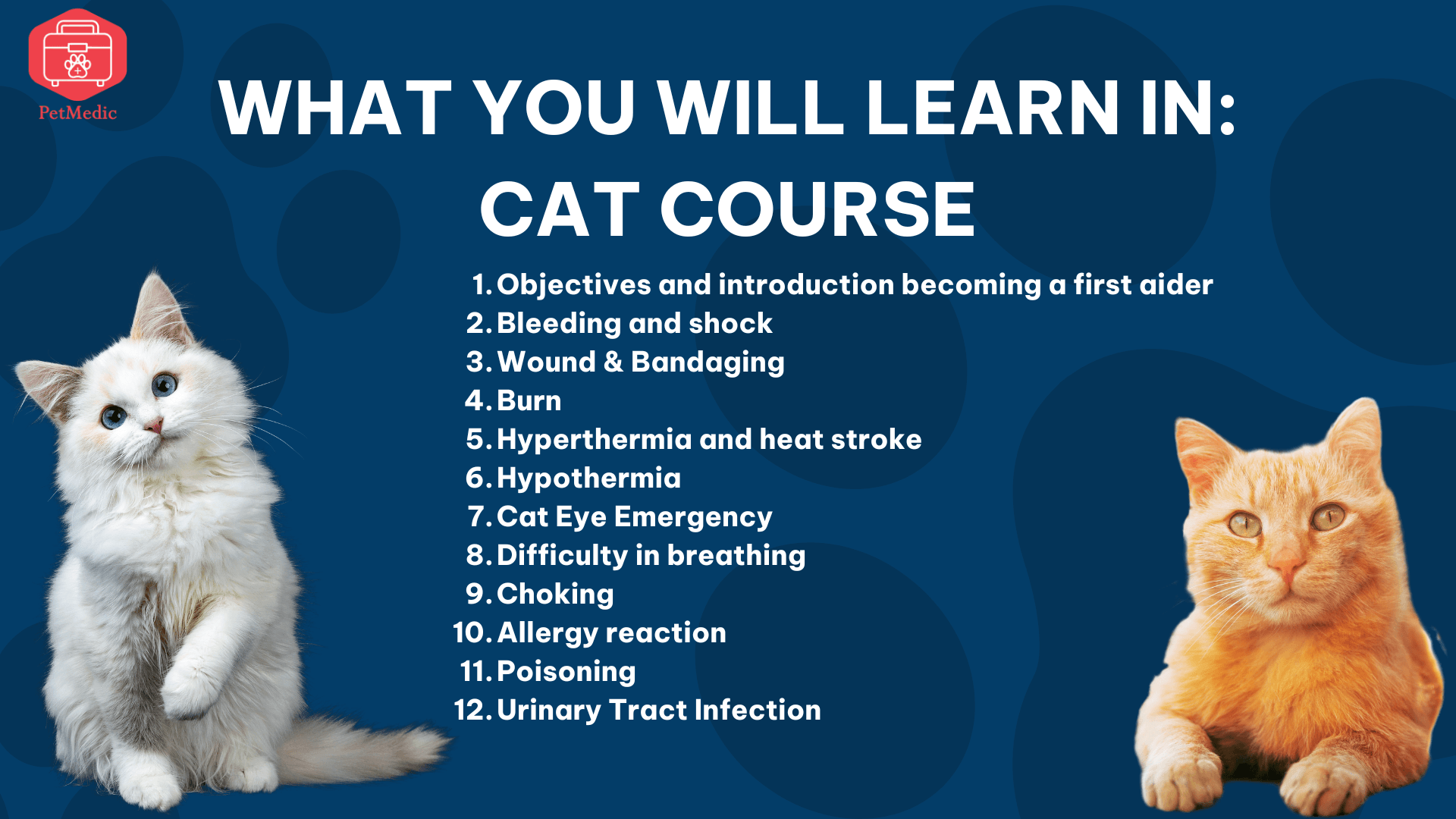 PetMedic

WHAT YOU WILL LEARN IN:
CAT COURSE

1. Objectives and introduction becoming a first aider
2. Bleeding and shock
3. Wound & Bandaging
4. Burn
5. Hyperthermia and heat stroke
6. Hypothermia
7. Cat Eye Emergency
8. Difficulty in breathing
9. Choking
10. Allergy reaction
11. Poisoning
12. Urinary Tract Infection